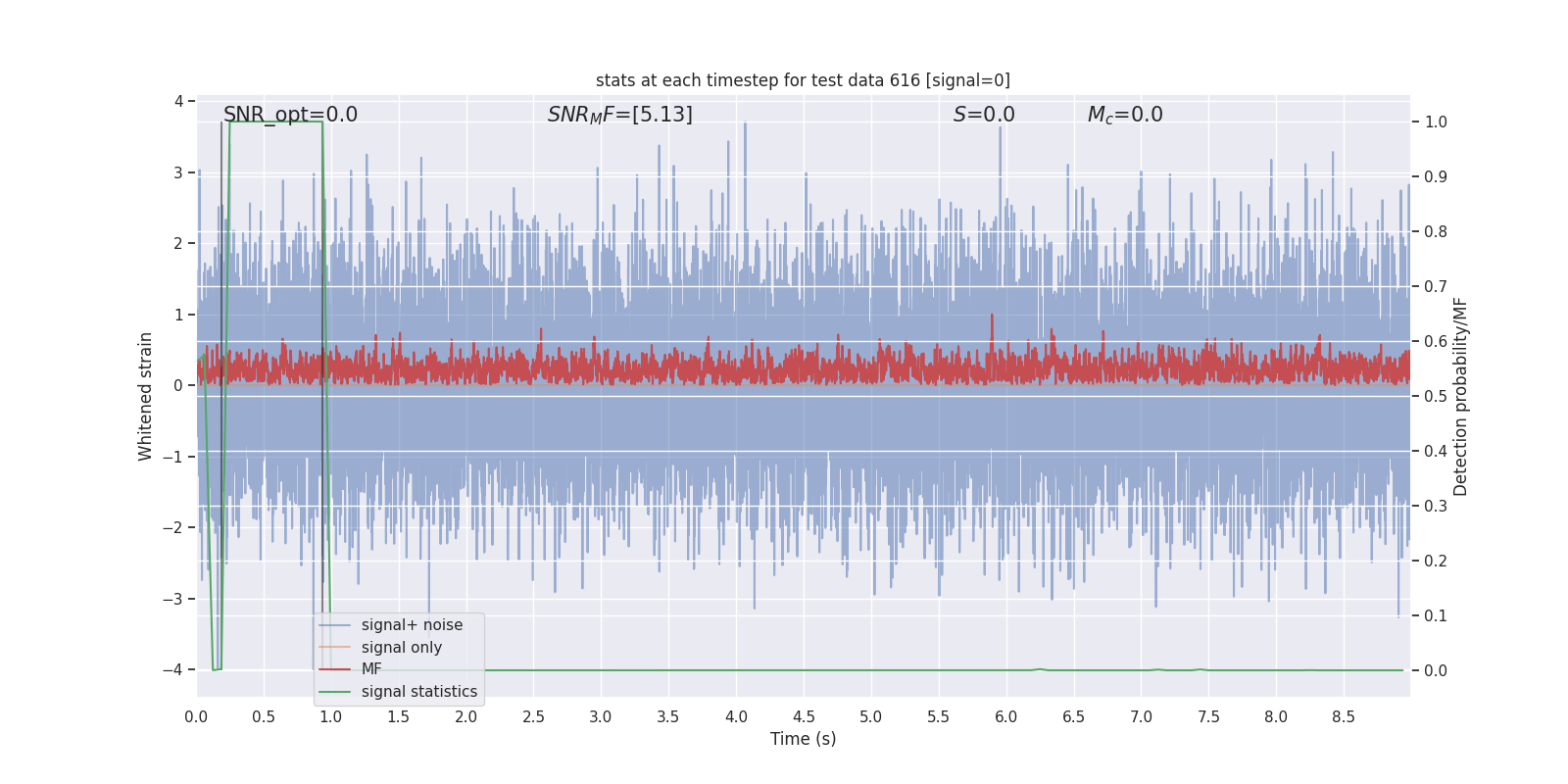 stats at each timestep for test data 616 [signal=0]

SNR_opt=0.0

$SNR_MF$=[5.13]

$S$=0.0

$M_c$=0.0

4
3
2
1
0
−1
−2
−3
−4

Whitened strain

1.0
0.9
0.8
0.7
0.6
0.5
0.4
0.3
0.2
0.1
0.0

Detection probability/MF

signal+ noise
signal only
MF
signal statistics

0.0 0.5 1.0 1.5 2.0 2.5 3.0 3.5 4.0 4.5 5.0 5.5 6.0 6.5 7.0 7.5 8.0 8.5

Time (s)